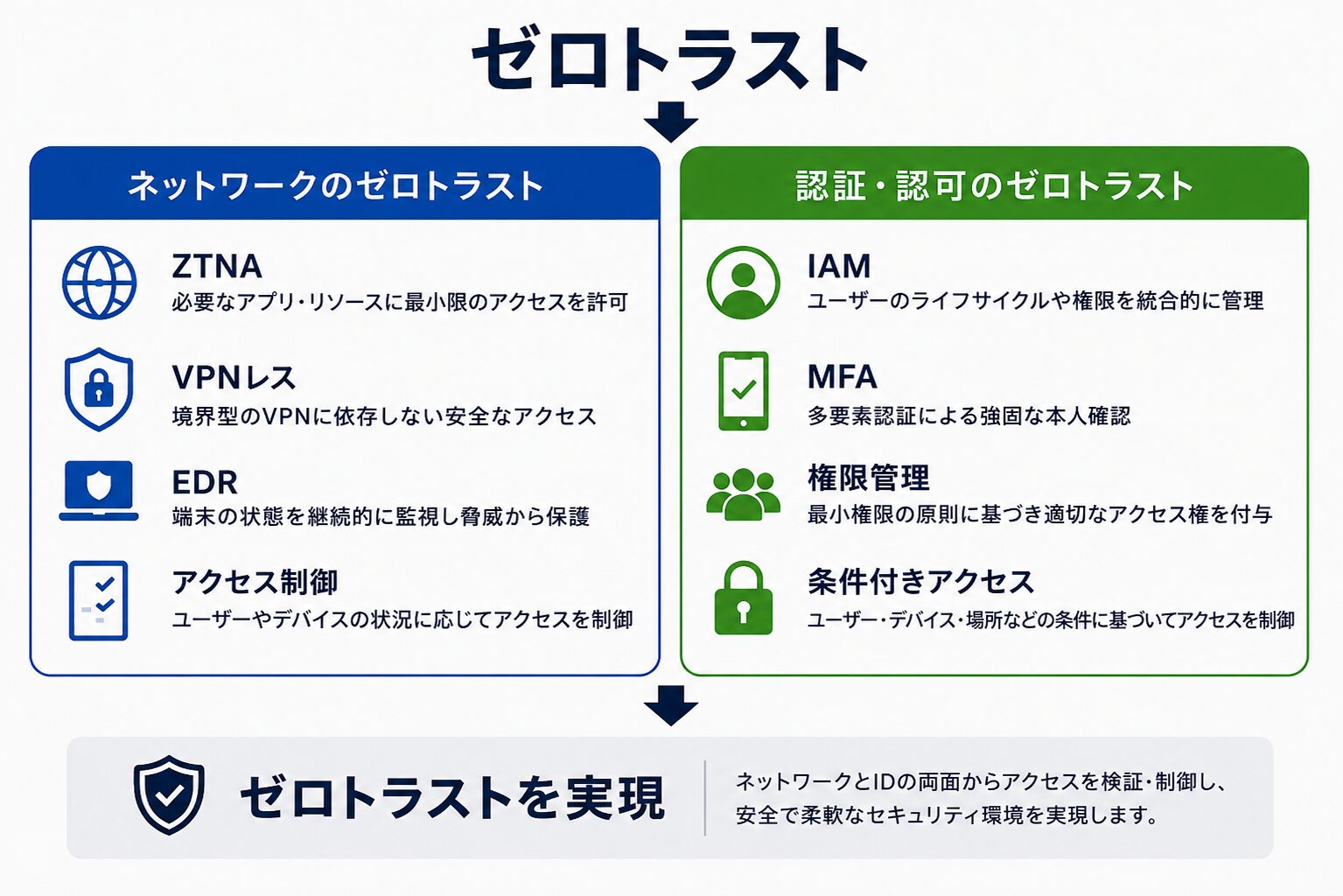 ゼロトラスト

ネットワークのゼロトラスト

ZTNA
必要なアプリ・リソースに最小限のアクセスを許可

VPNレス
境界型のVPNに依存しない安全なアクセス

EDR
端末の状態を継続的に監視し脅威から保護

アクセス制御
ユーザーやデバイスの状況に応じてアクセスを制御

認証・認可のゼロトラスト

IAM
ユーザーのライフサイクルや権限を統合的に管理

MFA
多要素認証による強固な本人確認

権限管理
最小権限の原則に基づき適切なアクセス権を付与

条件付きアクセス
ユーザー・デバイス・場所などの条件に基づいてアクセスを制御

ゼロトラストを実現

ネットワークとIDの両面からアクセスを検証・制御し、安全で柔軟なセキュリティ環境を実現します。